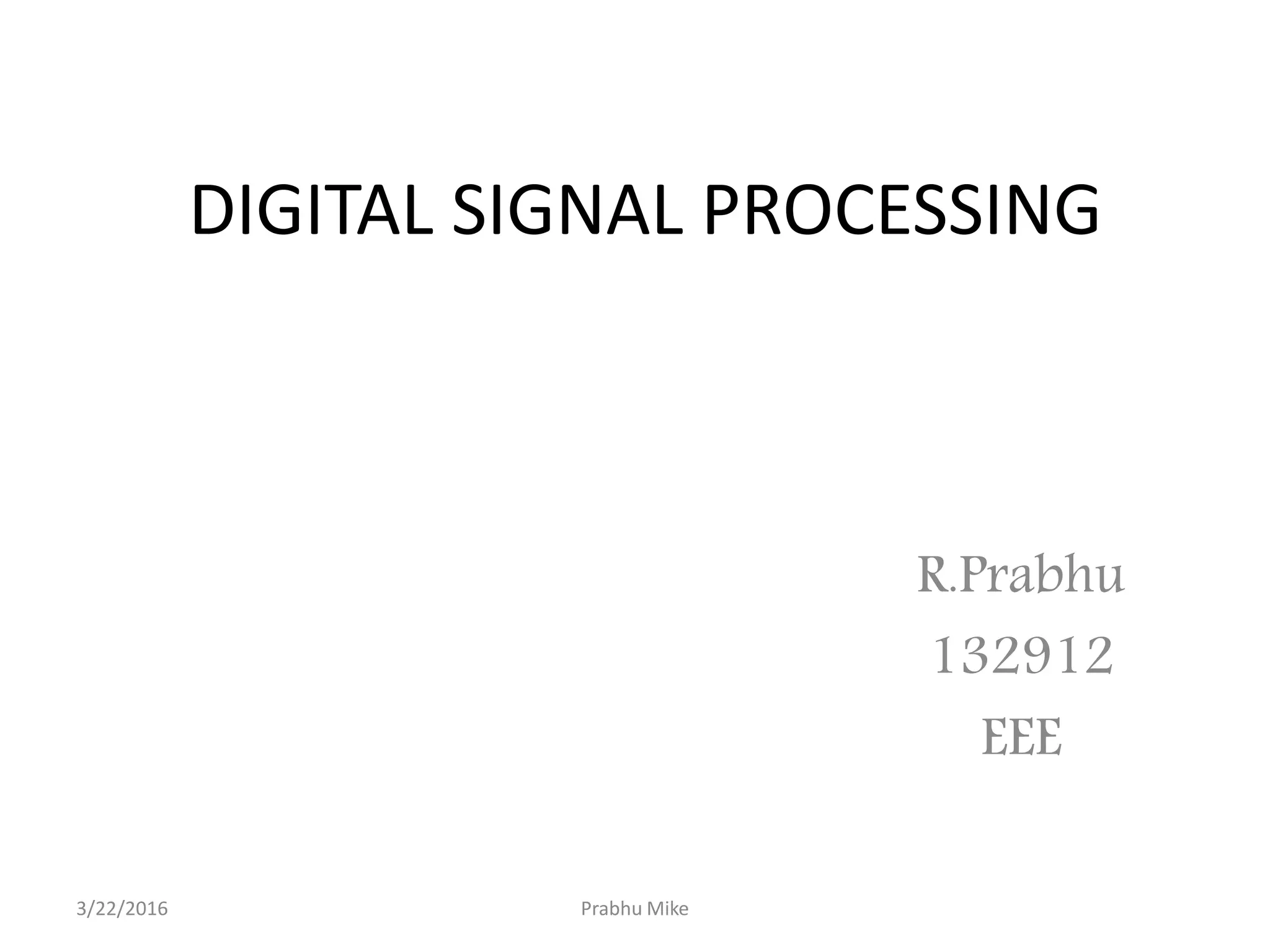 DIGITAL SIGNAL PROCESSING

R.Prabhu
132912
EEE

3/22/2016

Prabhu Mike